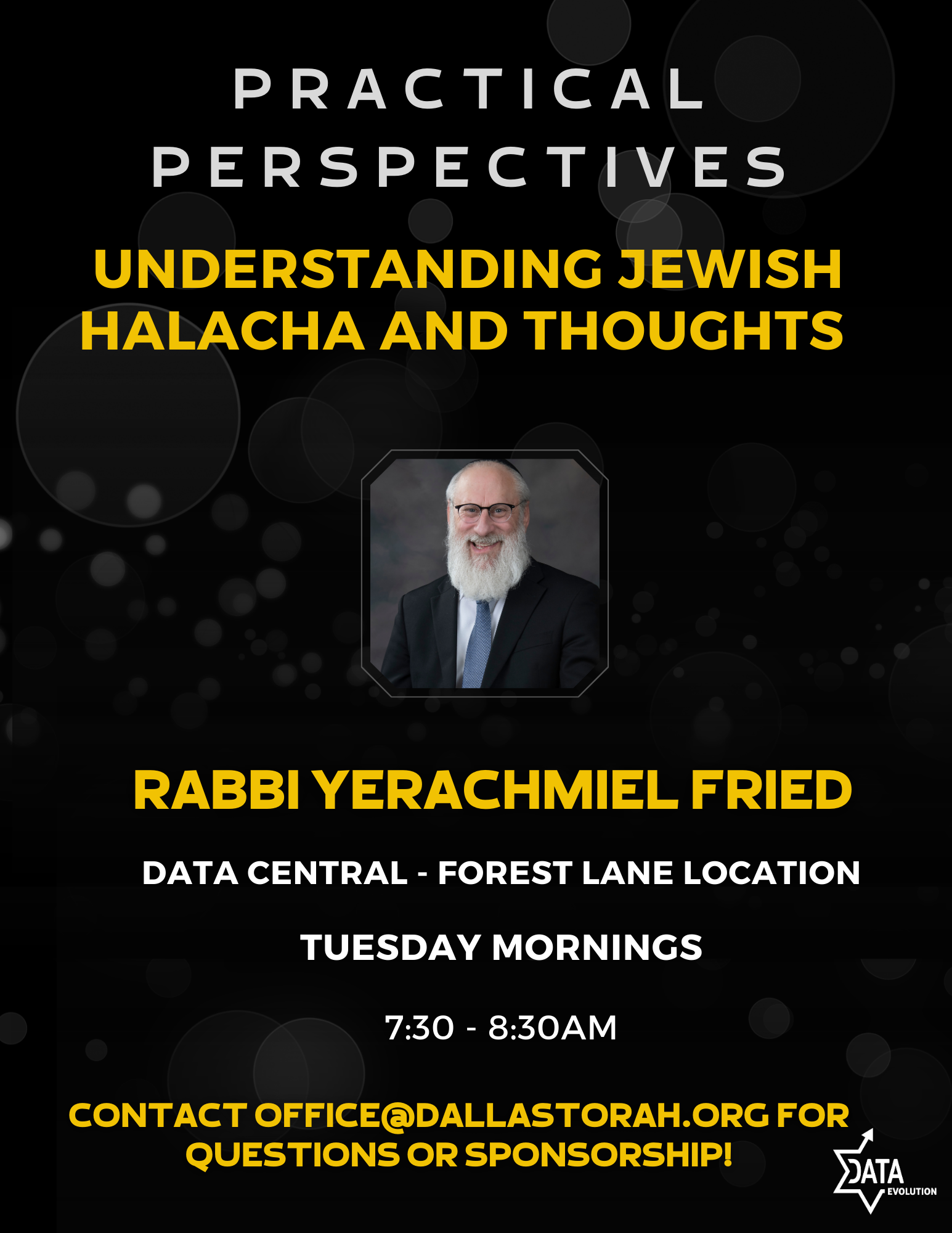 PRACTICAL PERSPECTIVES

UNDERSTANDING JEWISH HALACHA AND THOUGHTS

RABBI YERACHMIEL FRIED

DATA CENTRAL - FOREST LANE LOCATION

TUESDAY MORNINGS

7:30 - 8:30AM

CONTACT OFFICE@DALLASTORAH.ORG FOR QUESTIONS OR SPONSORSHIP!

DATA EVOLUTION